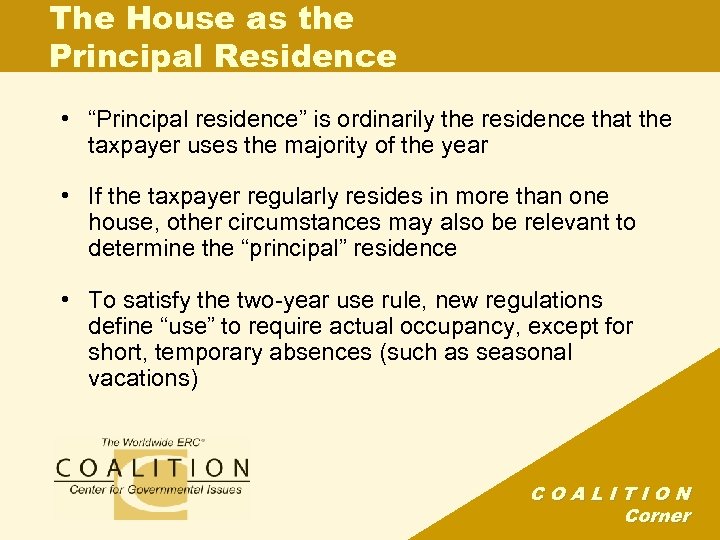 The House as the Principal Residence

• “Principal residence” is ordinarily the residence that the taxpayer uses the majority of the year

• If the taxpayer regularly resides in more than one house, other circumstances may also be relevant to determine the “principal” residence

• To satisfy the two-year use rule, new regulations define “use” to require actual occupancy, except for short, temporary absences (such as seasonal vacations)

The Worldwide ERC®
COALITION
Center for Governmental Issues

COALITION
Corner